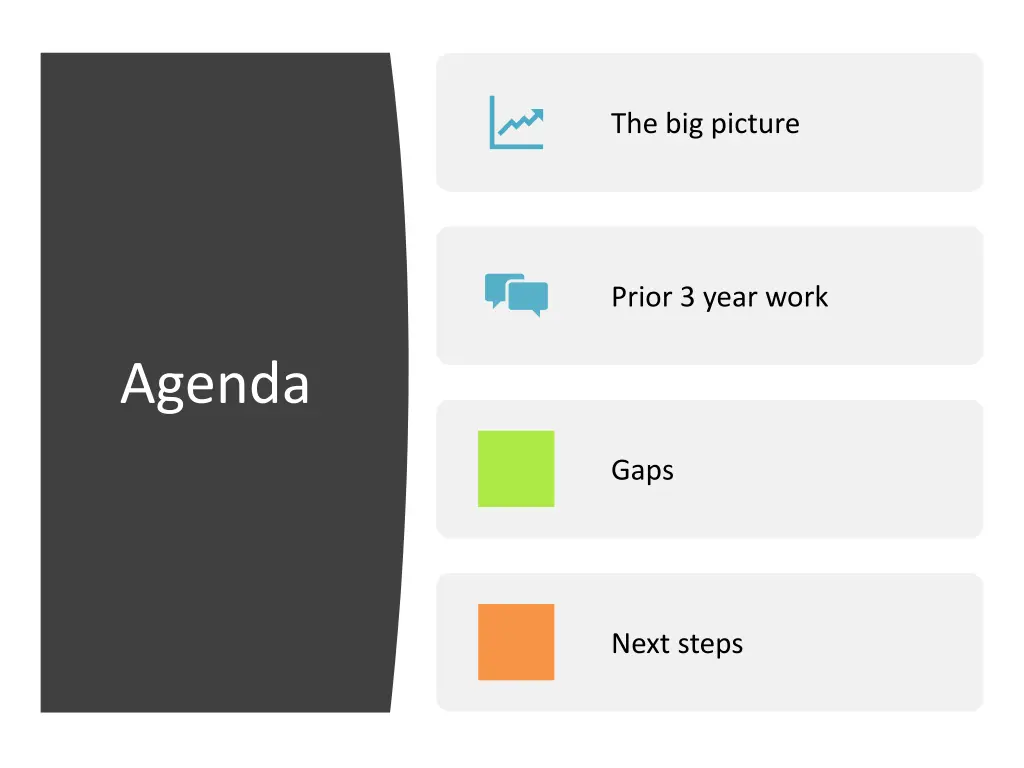 Agenda

The big picture

Prior 3 year work

Gaps

Next steps